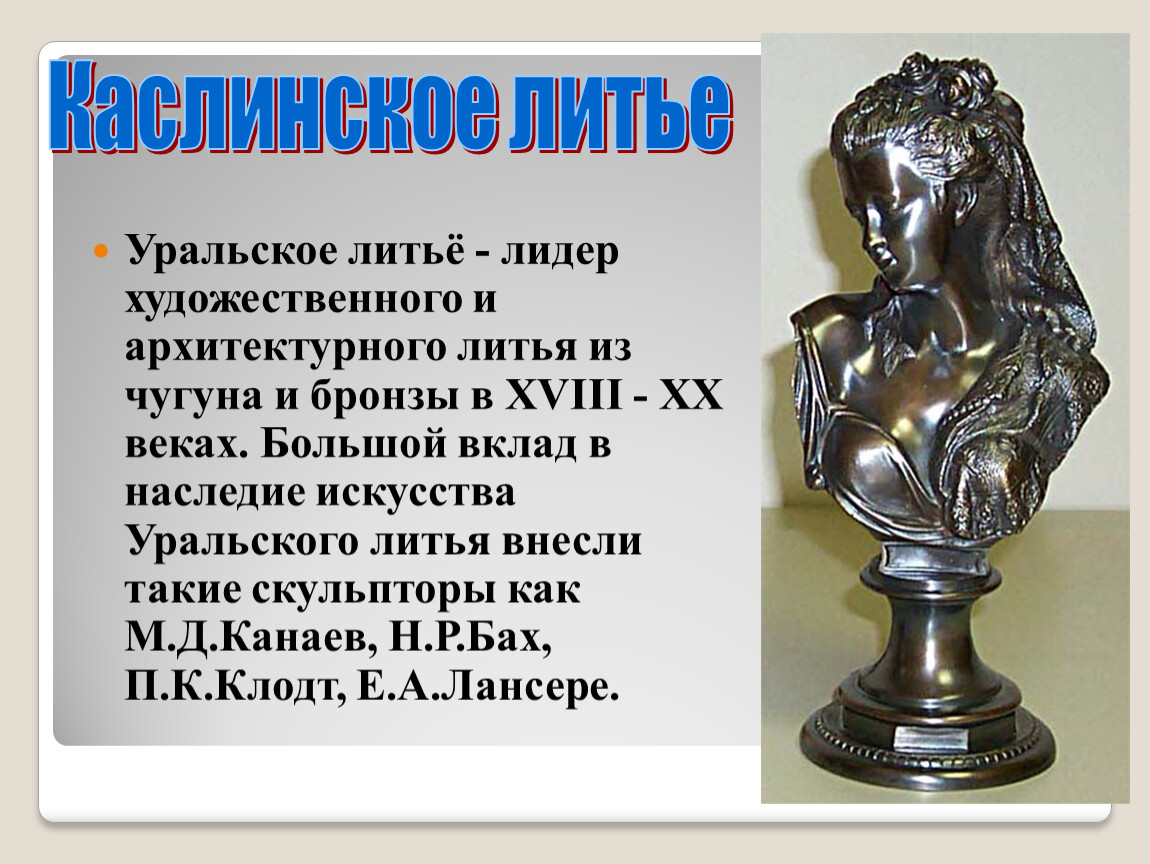 Каслинское литье

Уральское литьё - лидер художественного и архитектурного литья из чугуна и бронзы в XVIII - XX веках. Большой вклад в наследие искусства Уральского литья внесли такие скульпторы как М.Д.Канаев, Н.Р.Бах, П.К.Клодт, Е.А.Лансере.